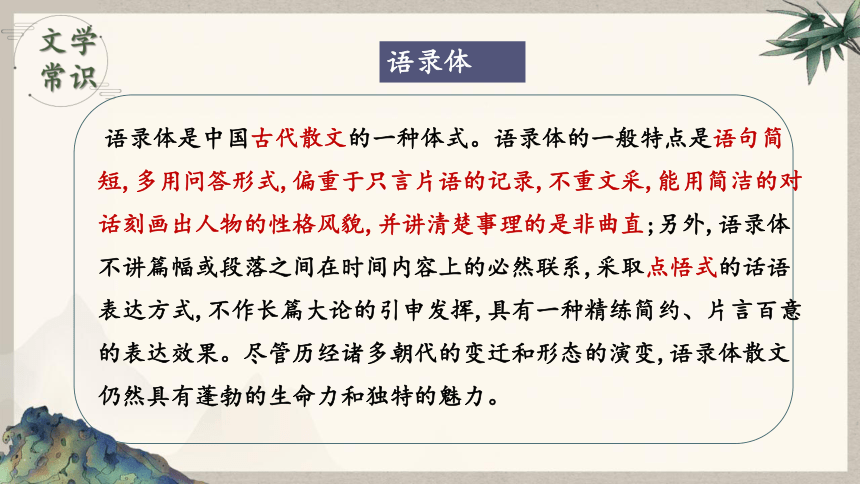 文学常识

语录体

语录体是中国古代散文的一种体式。语录体的一般特点是语句简短，多用问答形式，偏重于只言片语的记录，不重文采，能用简洁的对话刻画出人物的性格风貌，并讲清楚事理的是非曲直；另外，语录体不讲篇幅或段落之间在时间内容上的必然联系，采取点悟式的话语表达方式，不作长篇大论的引申发挥，具有一种精练简约、片言百意的表达效果。尽管历经诸多朝代的变迁和形态的演变，语录体散文仍然具有蓬勃的生命力和独特的魅力。